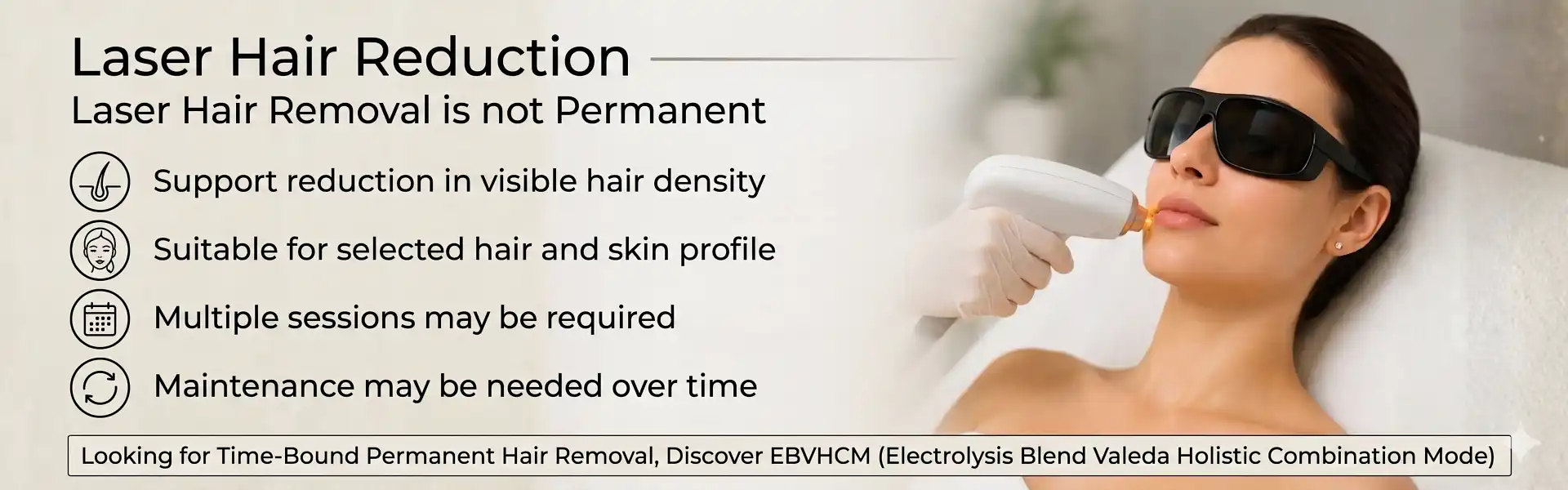 Laser Hair Reduction
Laser Hair Removal is not Permanent

Support reduction in visible hair density

Suitable for selected hair and skin profile

Multiple sessions may be required

Maintenance may be needed over time

Looking for Time-Bound Permanent Hair Removal, Discover EBVHCM (Electrolysis Blend Valeda Holistic Combination Mode)